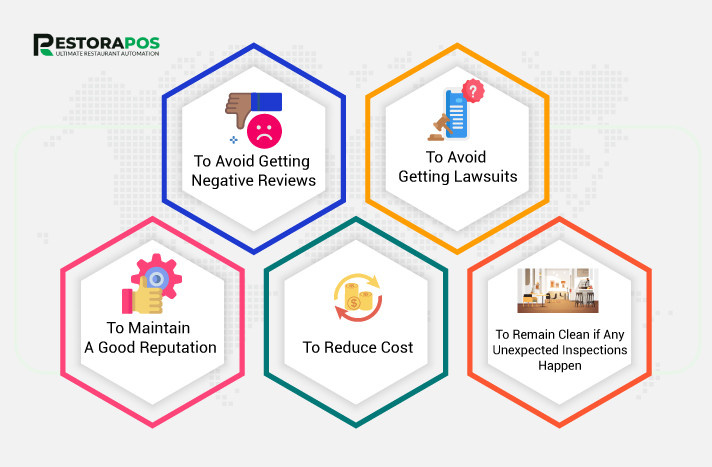 RESTORAPOS
ULTIMATE RESTAURANT AUTOMATION

To Avoid Getting Negative Reviews

To Avoid Getting Lawsuits

To Maintain A Good Reputation

To Reduce Cost

To Remain Clean if Any Unexpected Inspections Happen